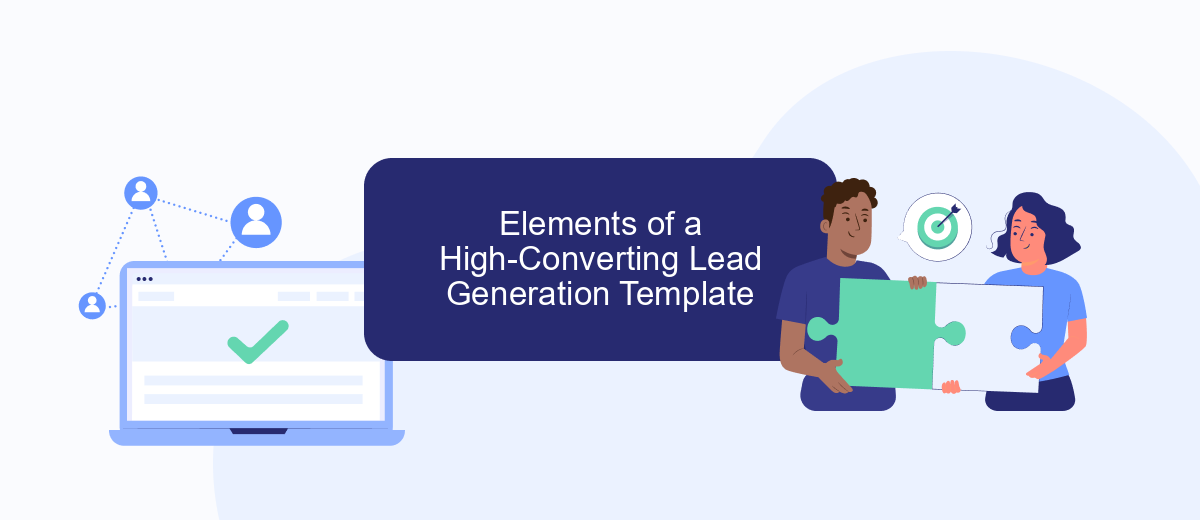 Elements of a High-Converting Lead Generation Template